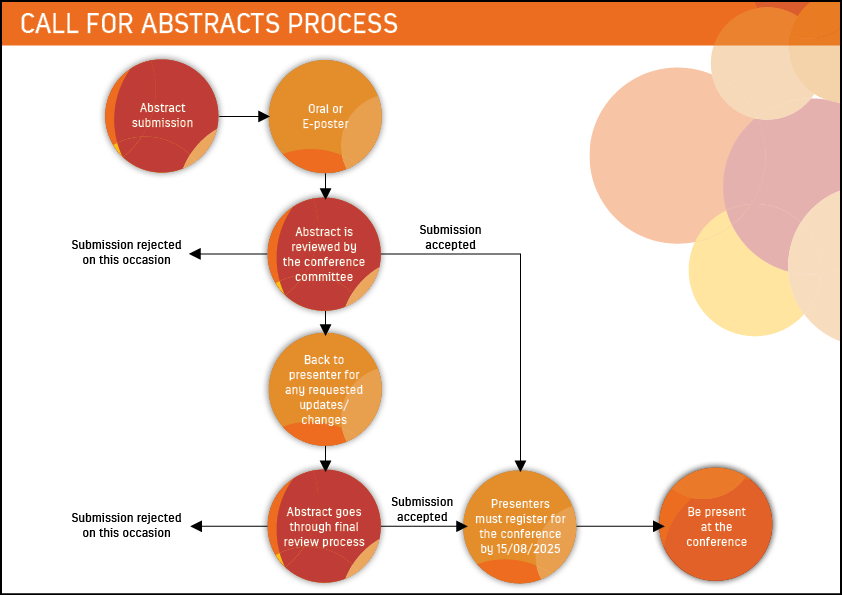 CALL FOR ABSTRACTS PROCESS

Abstract submission

Oral or E-poster

Abstract is reviewed by the conference committee

Submission rejected on this occasion

Submission accepted

Back to presenter for any requested updates/ changes

Abstract goes through final review process

Submission rejected on this occasion

Submission accepted

Presenters must register for the conference by 15/08/2025

Be present at the conference